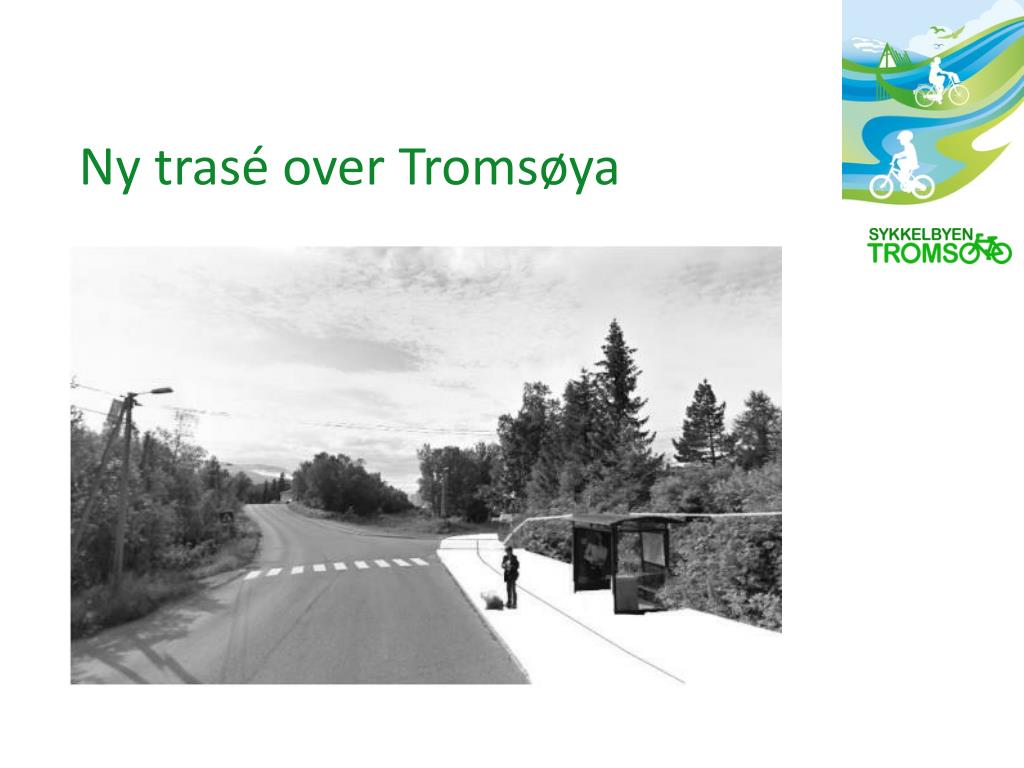 Ny trasé over Tromsøya

SYKKELBYEN
TROMSØ